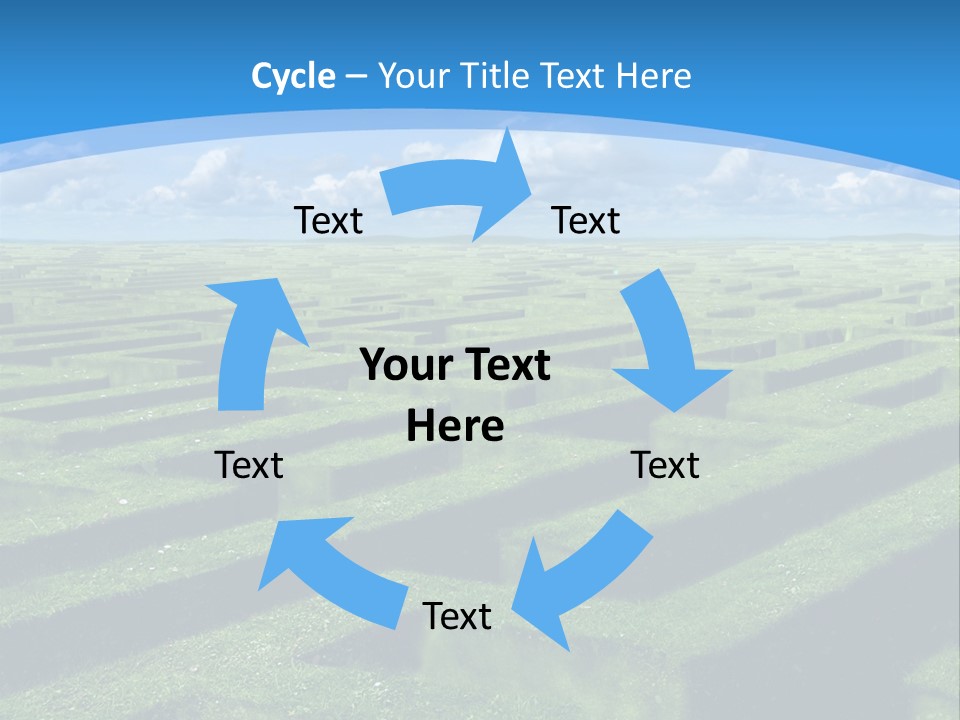 Cycle – Your Title Text Here

Text

Text

Your Text Here

Text

Text

Text